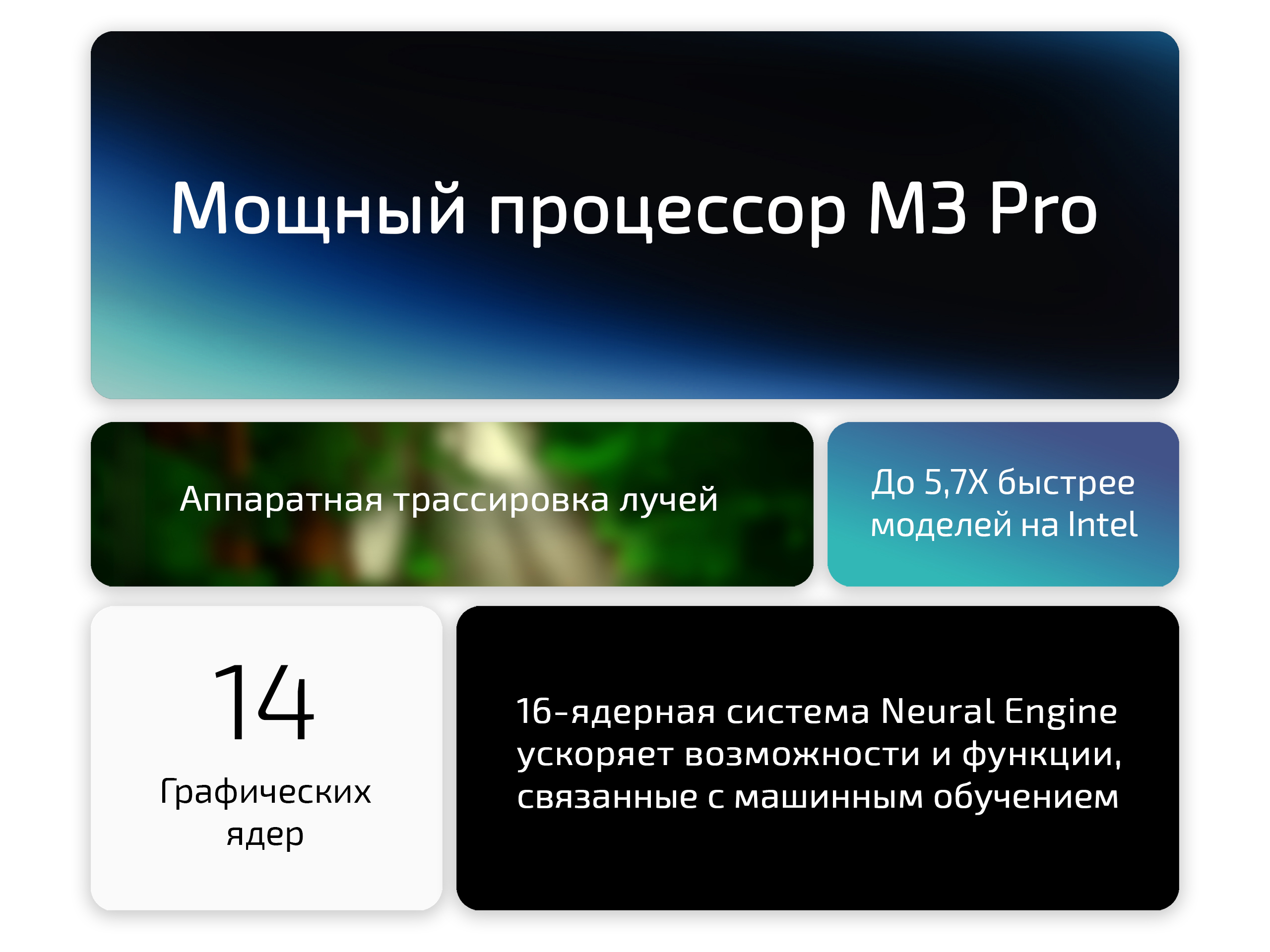 Мощный процессор M3 Pro

Аппаратная трассировка лучей

До 5,7X быстрее моделей на Intel

14

Графических ядер

16-ядерная система Neural Engine ускоряет возможности и функции, связанные с машинным обучением